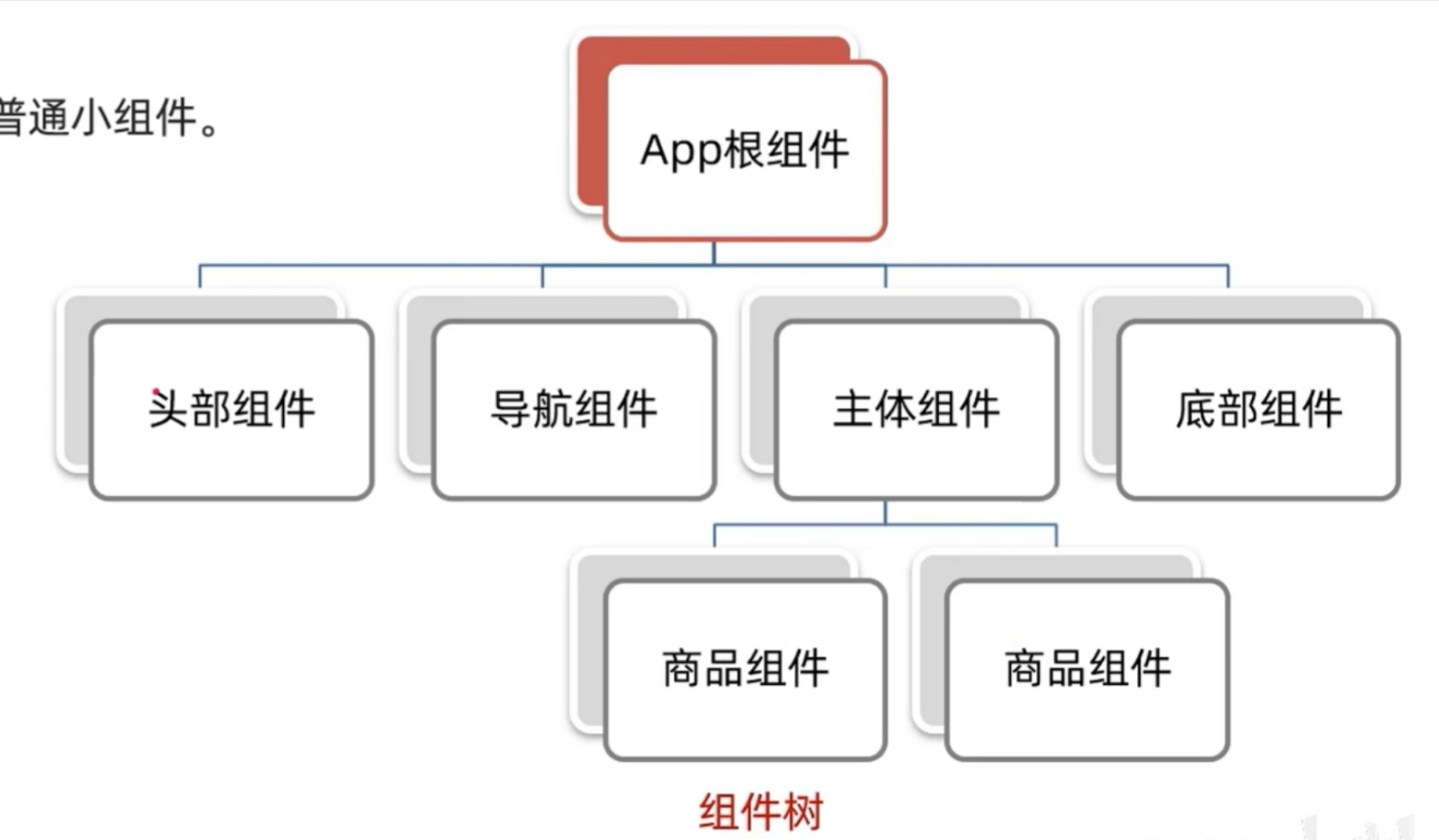 普通小组件。

App根组件

头部组件

导航组件

主体组件

底部组件

商品组件

商品组件

组件树